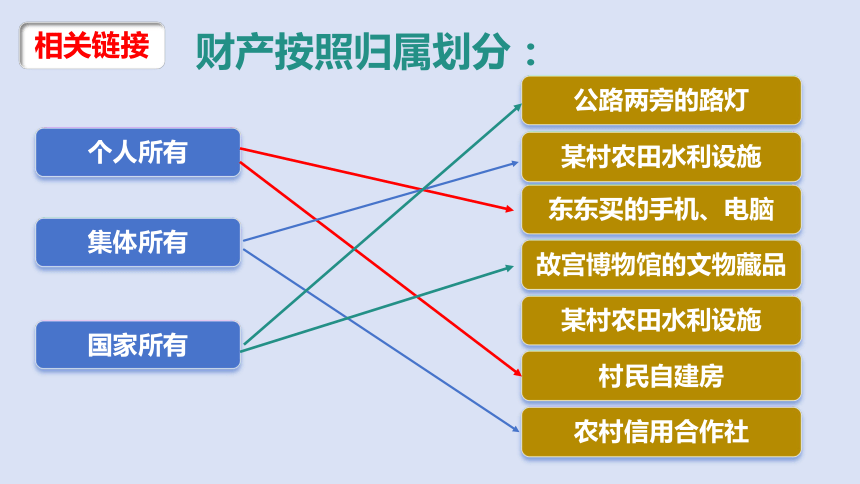 相关链接

财产按照归属划分：

个人所有

集体所有

国家所有

公路两旁的路灯

某村农田水利设施

东东买的手机、电脑

故宫博物馆的文物藏品

某村农田水利设施

村民自建房

农村信用合作社